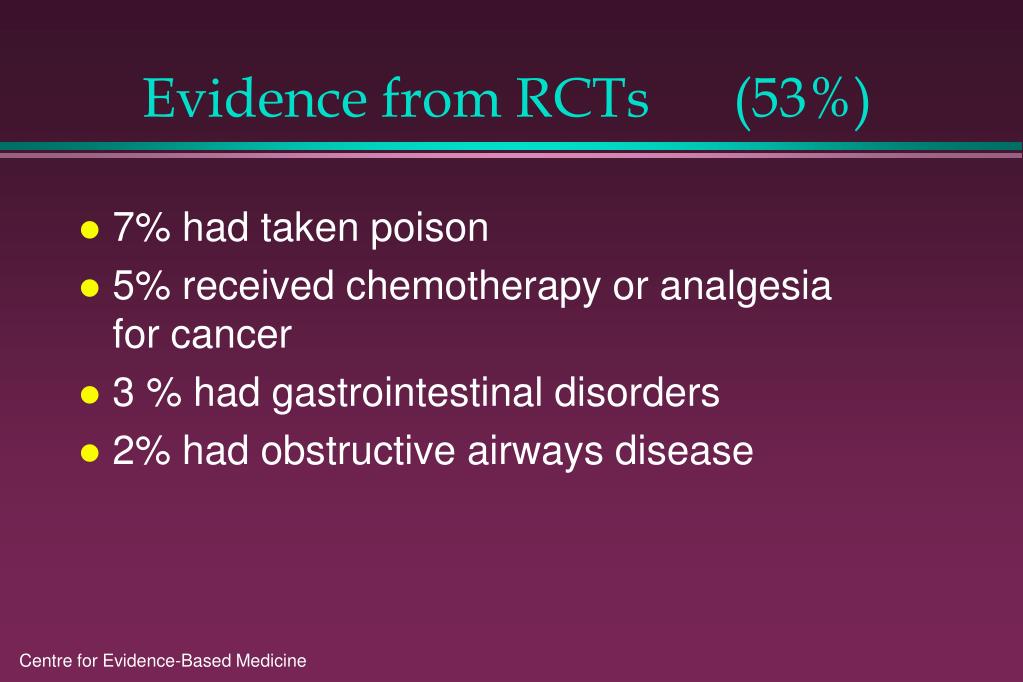 Evidence from RCTs (53%)

- 7% had taken poison
- 5% received chemotherapy or analgesia for cancer
- 3 % had gastrointestinal disorders
- 2% had obstructive airways disease

Centre for Evidence-Based Medicine